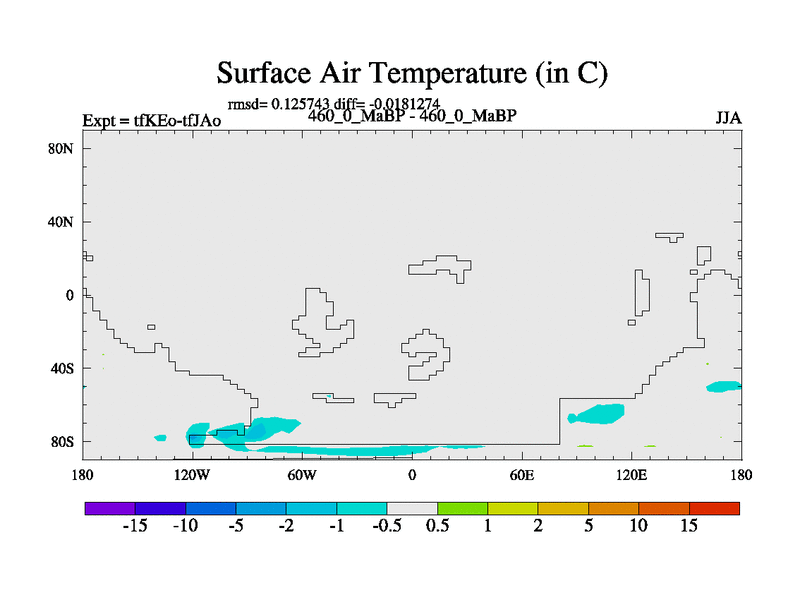 Surface Air Temperature (in C)

rmsd= 0.125743 diff= -0.0181274

Expt = tfKEo-tfJAo

460_0_MaBP - 460_0_MaBP

JJA

80N
40N
0
40S
80S

180
120W
60W
0
60E
120E
180

-15 -10 -5 -2 -1 -0.5 0.5 1 2 5 10 15